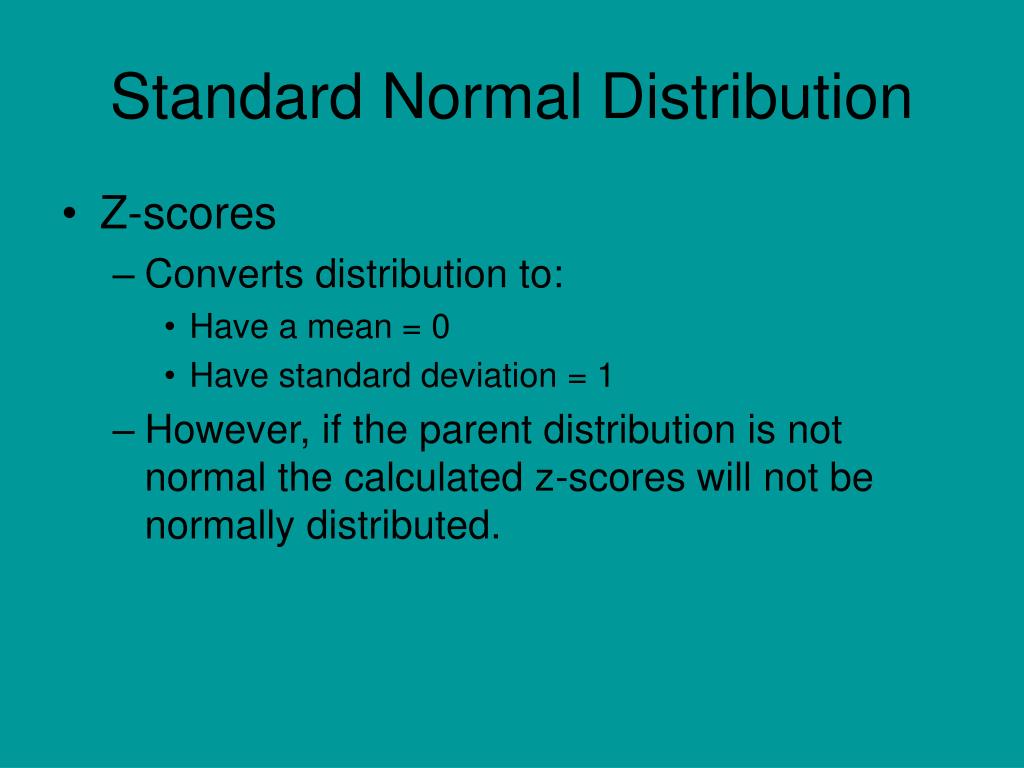 Standard Normal Distribution

• Z-scores
– Converts distribution to:
• Have a mean = 0
• Have standard deviation = 1
– However, if the parent distribution is not normal the calculated z-scores will not be normally distributed.